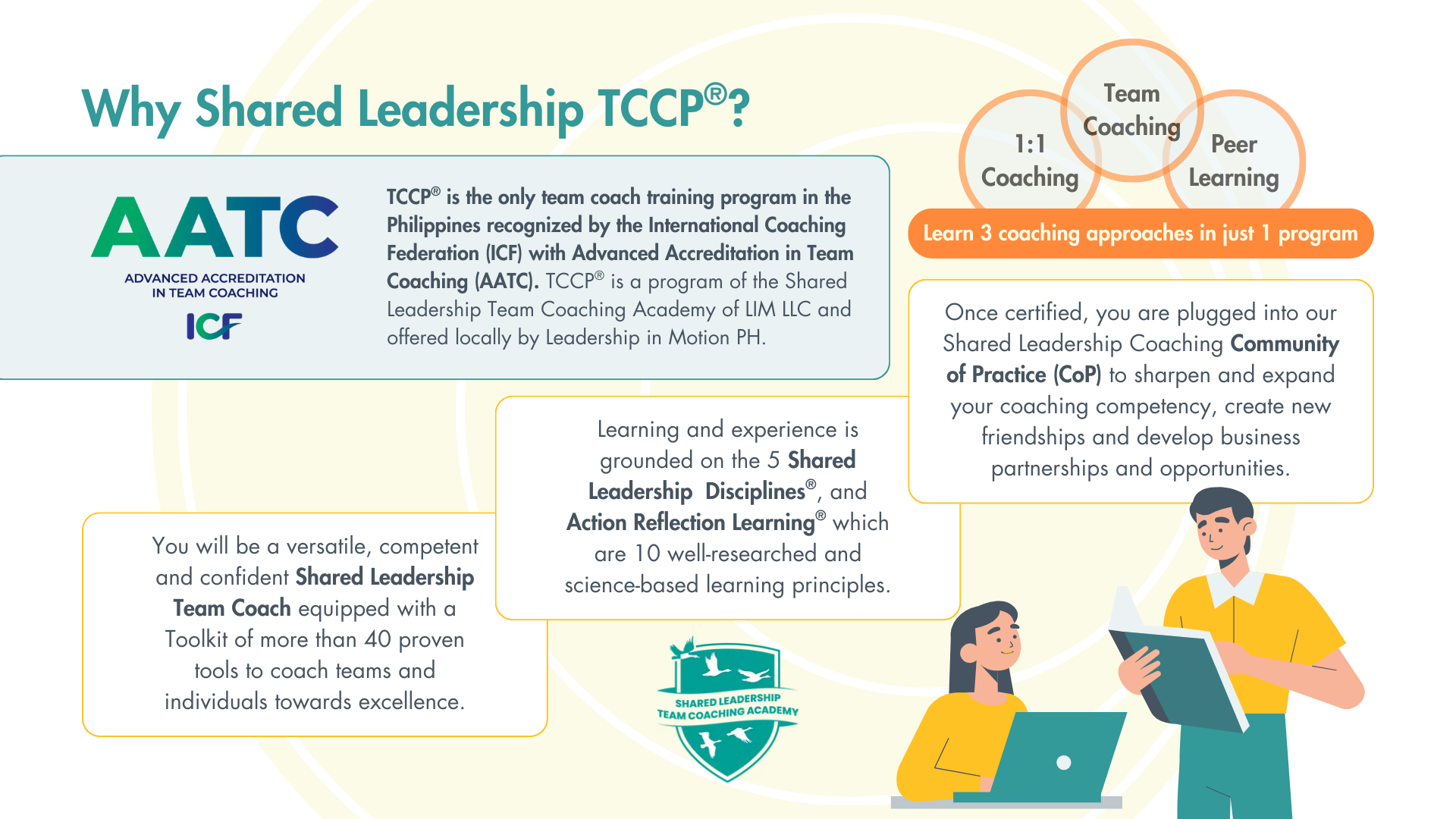 Why Shared Leadership TCCP®?

AATC
ADVANCED ACCREDITATION IN TEAM COACHING
ICF

TCCP® is the only team coach training program in the Philippines recognized by the International Coaching Federation (ICF) with Advanced Accreditation in Team Coaching (AATC). TCCP® is a program of the Shared Leadership Team Coaching Academy of LIM LLC and offered locally by Leadership in Motion PH.

1:1 Coaching
Team Coaching
Peer Learning

Learn 3 coaching approaches in just 1 program

Once certified, you are plugged into our Shared Leadership Coaching Community of Practice (CoP) to sharpen and expand your coaching competency, create new friendships and develop business partnerships and opportunities.

Learning and experience is grounded on the 5 Shared Leadership Disciplines®, and Action Reflection Learning® which are 10 well-researched and science-based learning principles.

You will be a versatile, competent and confident Shared Leadership Team Coach equipped with a Toolkit of more than 40 proven tools to coach teams and individuals towards excellence.

SHARED LEADERSHIP TEAM COACHING ACADEMY